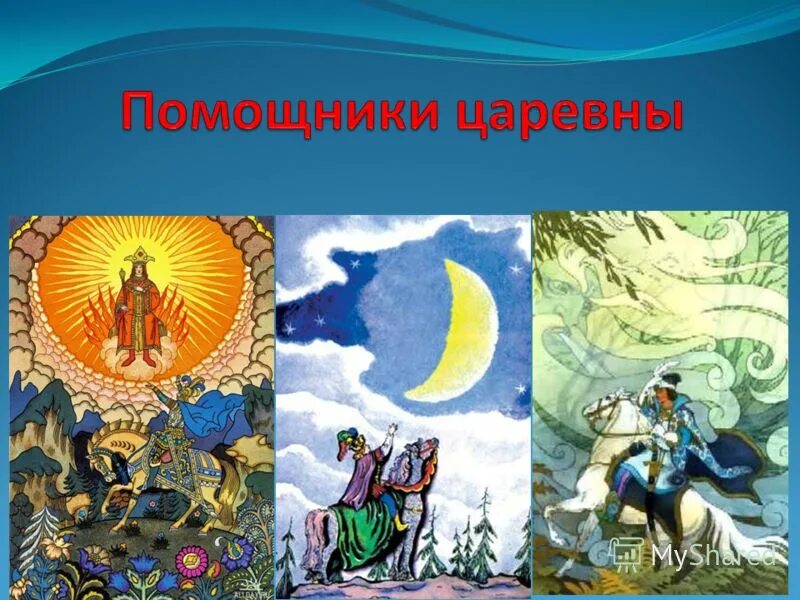 Помощники царевны

MyShared